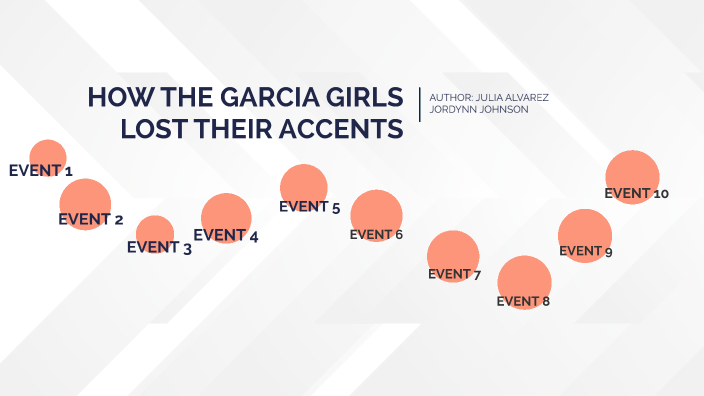 HOW THE GARCIA GIRLS LOST THEIR ACCENTS

AUTHOR: JULIA ALVAREZ
JORDYNN JOHNSON

EVENT 1

EVENT 2

EVENT 3

EVENT 4

EVENT 5

EVENT 6

EVENT 7

EVENT 8

EVENT 9

EVENT 10